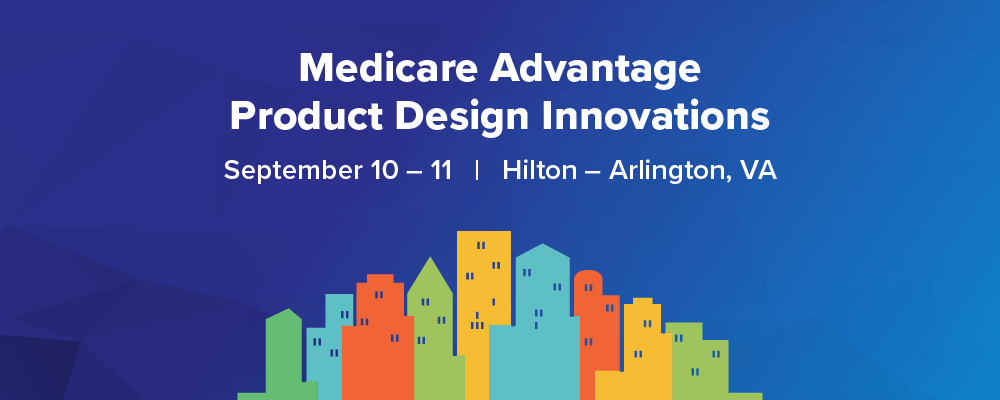 Medicare Advantage
Product Design Innovations

September 10 – 11 | Hilton – Arlington, VA